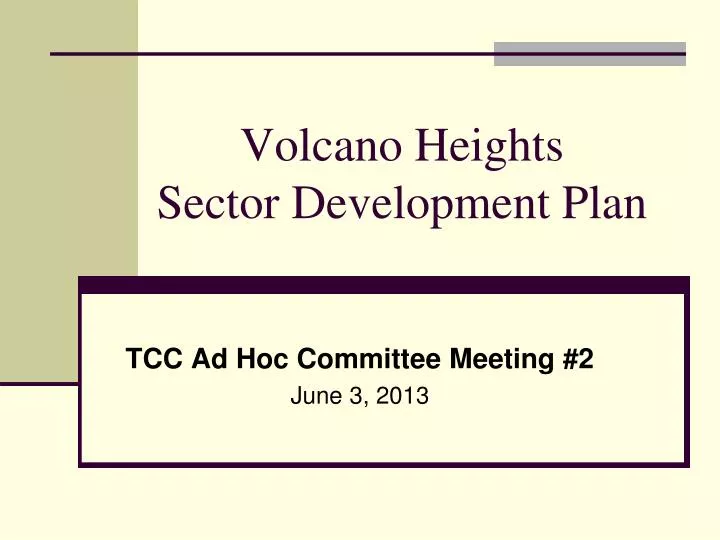 Volcano Heights
Sector Development Plan

TCC Ad Hoc Committee Meeting #2
June 3, 2013